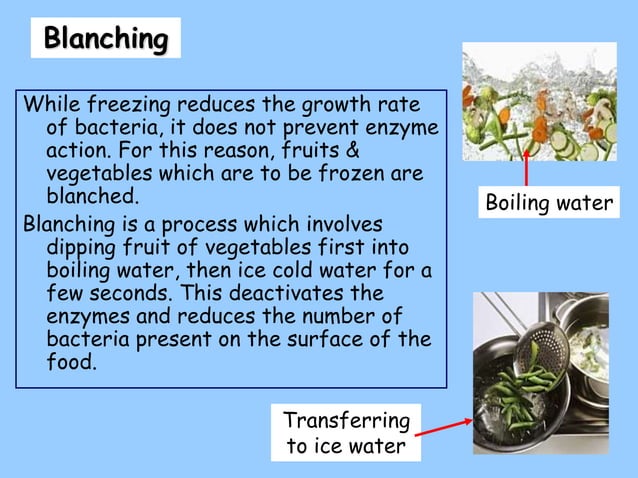 Blanching

While freezing reduces the growth rate of bacteria, it does not prevent enzyme action. For this reason, fruits & vegetables which are to be frozen are blanched.

Blanching is a process which involves dipping fruit of vegetables first into boiling water, then ice cold water for a few seconds. This deactivates the enzymes and reduces the number of bacteria present on the surface of the food.

Boiling water

Transferring to ice water